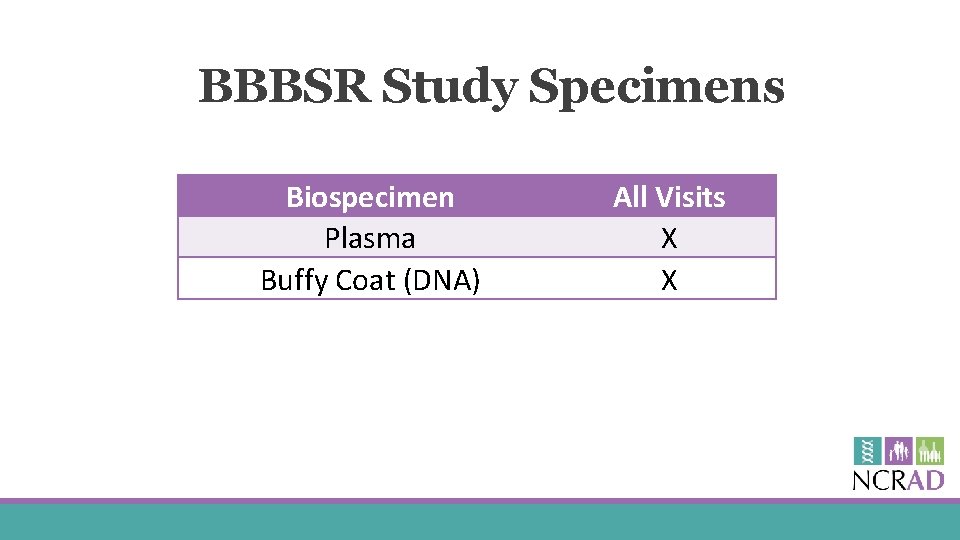 BBBSR Study Specimens

| Biospecimen | All Visits |
|---|---|
| Plasma | X |
| Buffy Coat (DNA) | X |

NCRAD